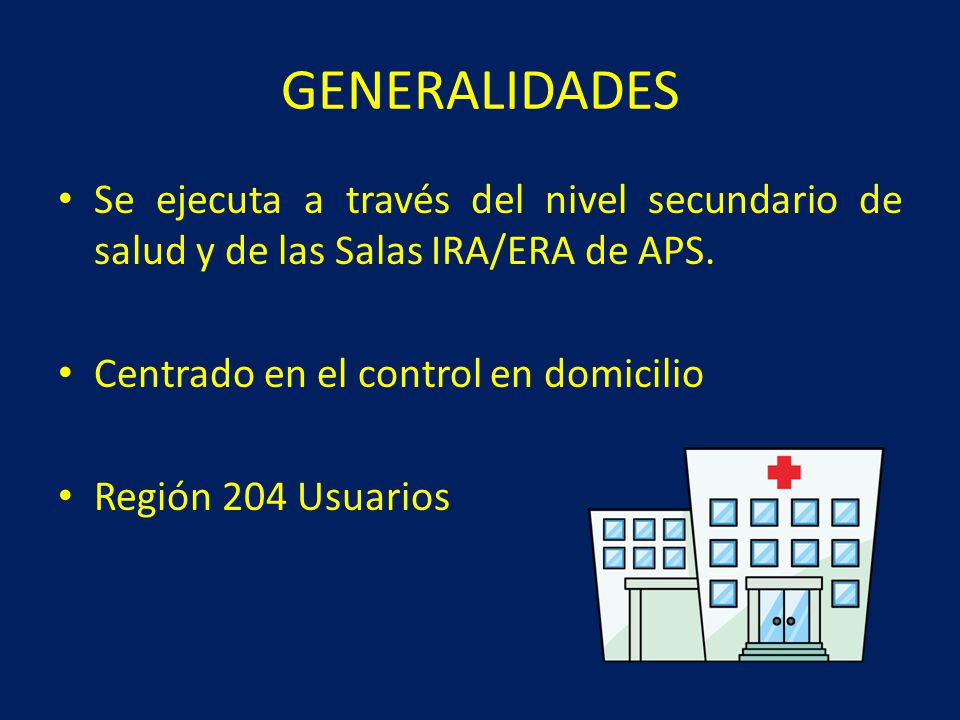 GENERALIDADES

• Se ejecuta a través del nivel secundario de salud y de las Salas IRA/ERA de APS.

• Centrado en el control en domicilio

• Región 204 Usuarios